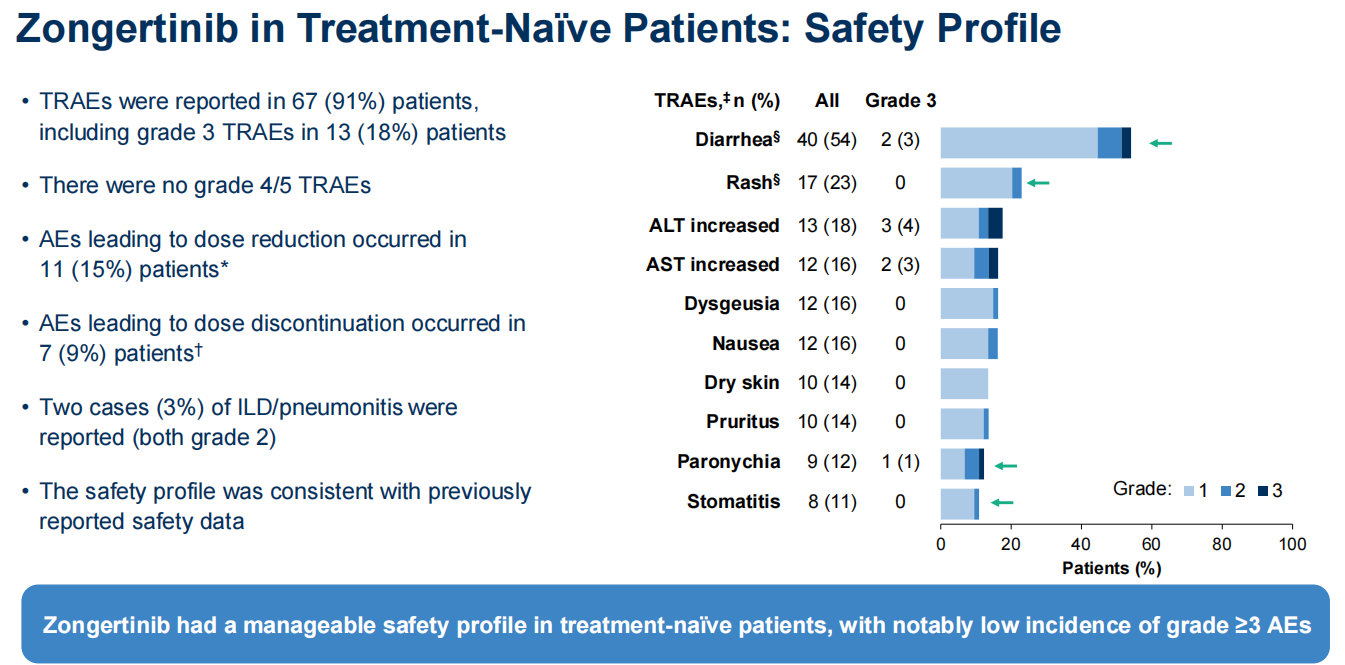 Zongertinib in Treatment-Naïve Patients: Safety Profile

• TRAEs were reported in 67 (91%) patients, including grade 3 TRAEs in 13 (18%) patients

• There were no grade 4/5 TRAEs

• AEs leading to dose reduction occurred in 11 (15%) patients*

• AEs leading to dose discontinuation occurred in 7 (9%) patients†

• Two cases (3%) of ILD/pneumonitis were reported (both grade 2)

• The safety profile was consistent with previously reported safety data

| TRAEs,‡ n (%) | All | Grade 3 |
|---|---|---|
| Diarrhea§ | 40 (54) | 2 (3) |
| Rash§ | 17 (23) | 0 |
| ALT increased | 13 (18) | 3 (4) |
| AST increased | 12 (16) | 2 (3) |
| Dysgeusia | 12 (16) | 0 |
| Nausea | 12 (16) | 0 |
| Dry skin | 10 (14) | 0 |
| Pruritus | 10 (14) | 0 |
| Paronychia | 9 (12) | 1 (1) |
| Stomatitis | 8 (11) | 0 |

Grade: 1 2 3

0 20 40 60 80 100
Patients (%)

Zongertinib had a manageable safety profile in treatment-naïve patients, with notably low incidence of grade ≥3 AEs